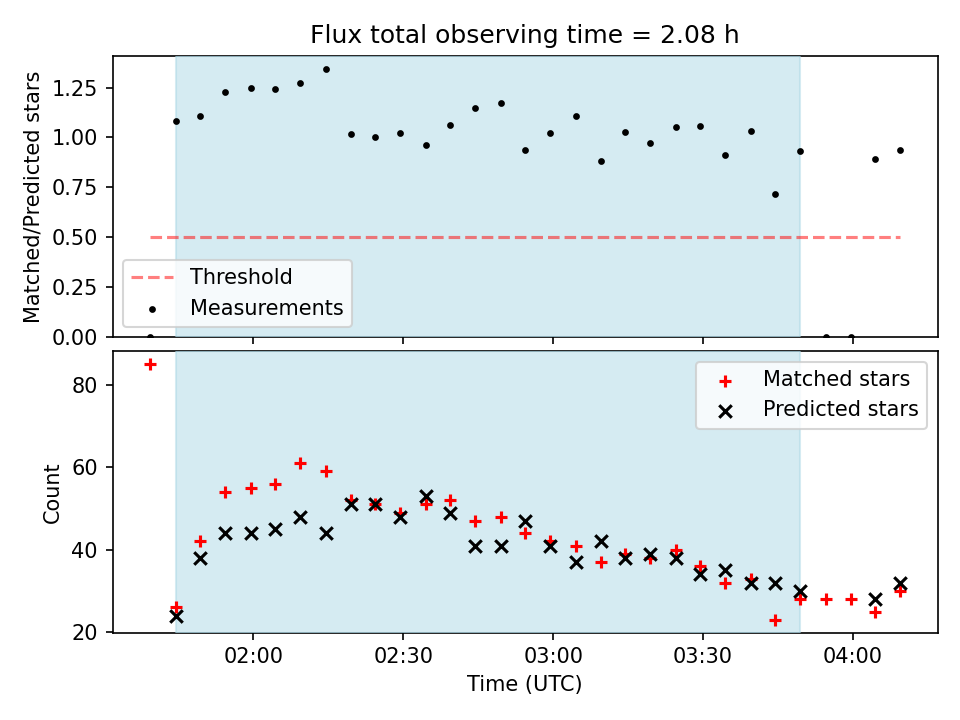 Flux total observing time = 2.08 h

Matched/Predicted stars

1.25
1.00
0.75
0.50
0.25
0.00

Threshold
Measurements

Count

80
60
40
20

Matched stars
Predicted stars

02:00
02:30
03:00
03:30
04:00

Time (UTC)